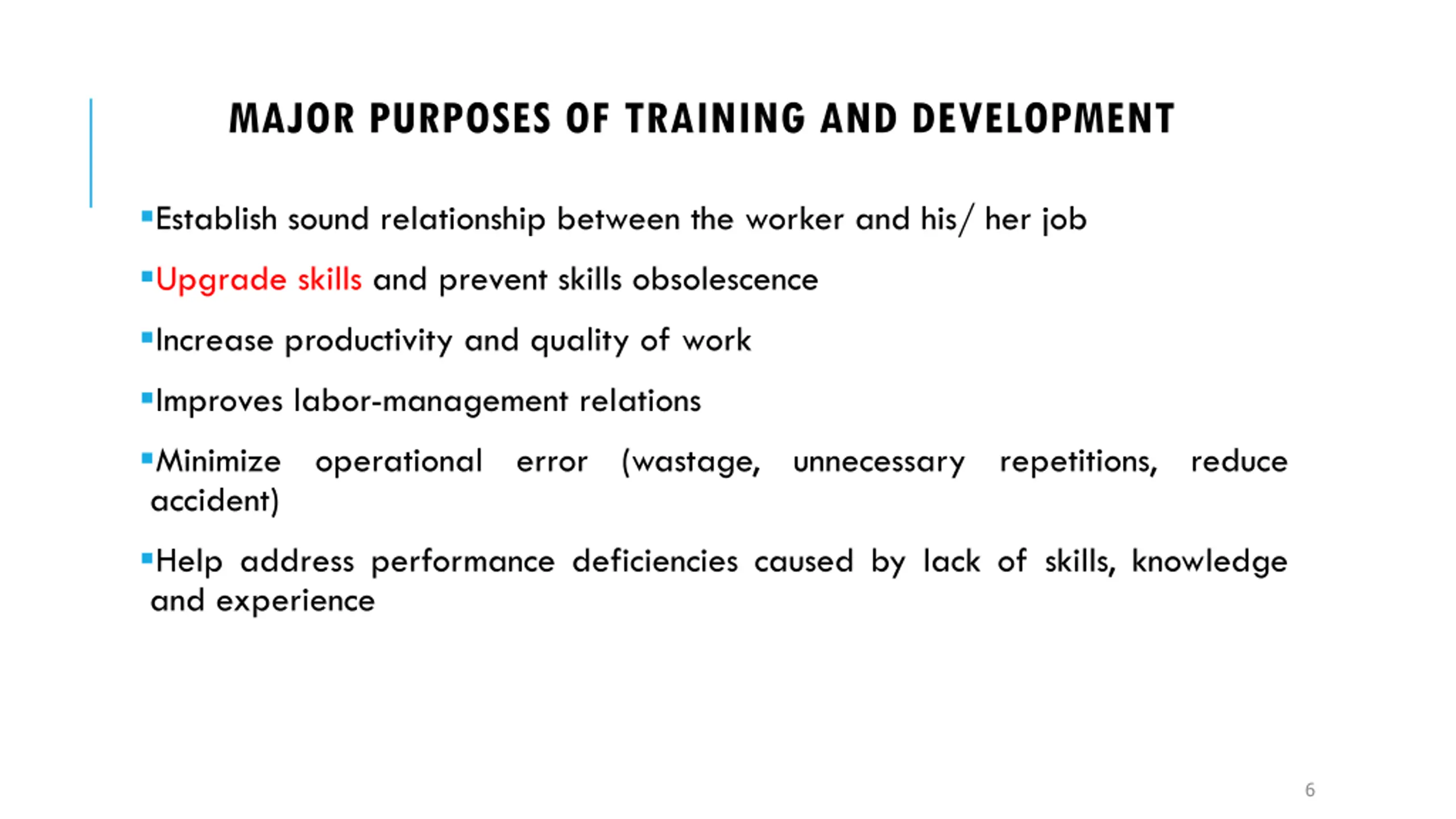 MAJOR PURPOSES OF TRAINING AND DEVELOPMENT

▪Establish sound relationship between the worker and his/ her job

▪Upgrade skills and prevent skills obsolescence

▪Increase productivity and quality of work

▪Improves labor-management relations

▪Minimize operational error (wastage, unnecessary repetitions, reduce accident)

▪Help address performance deficiencies caused by lack of skills, knowledge and experience

6